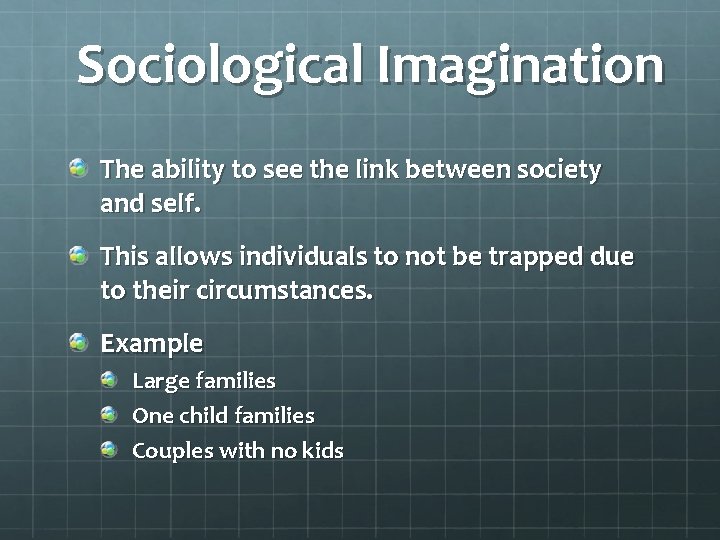 Sociological Imagination

The ability to see the link between society and self.

This allows individuals to not be trapped due to their circumstances.

Example

Large families

One child families

Couples with no kids